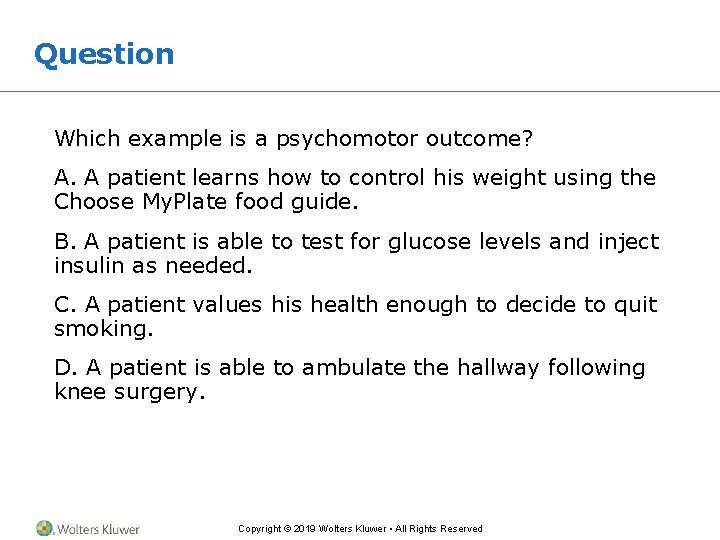 Question

Which example is a psychomotor outcome?

A. A patient learns how to control his weight using the Choose MyPlate food guide.

B. A patient is able to test for glucose levels and inject insulin as needed.

C. A patient values his health enough to decide to quit smoking.

D. A patient is able to ambulate the hallway following knee surgery.

Wolters Kluwer

Copyright © 2019 Wolters Kluwer • All Rights Reserved